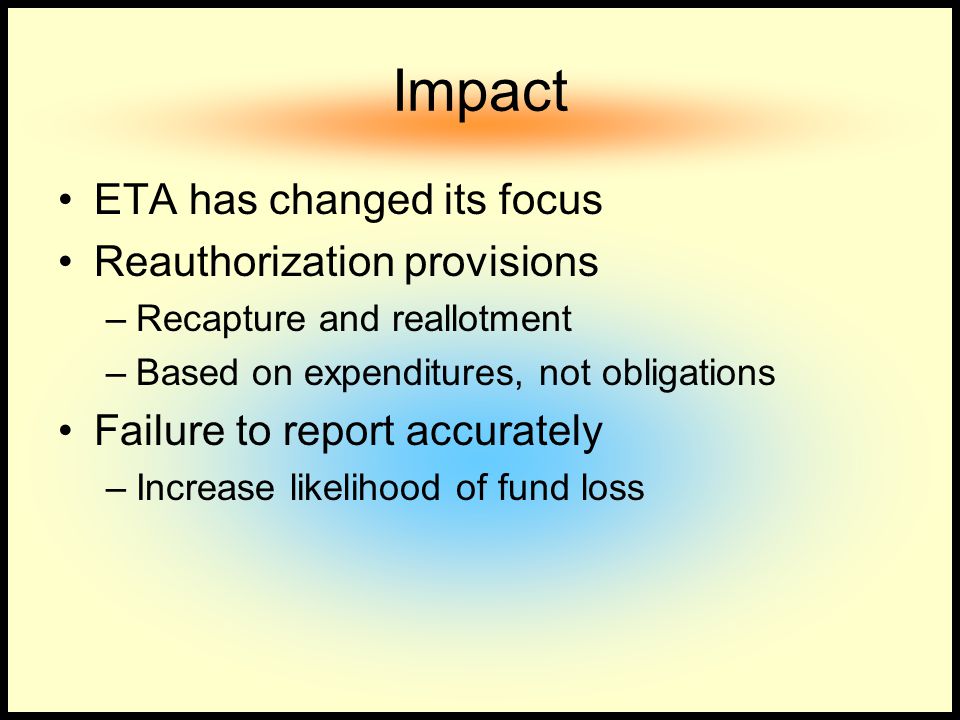 Impact

• ETA has changed its focus
• Reauthorization provisions
– Recapture and reallotment
– Based on expenditures, not obligations
• Failure to report accurately
– Increase likelihood of fund loss